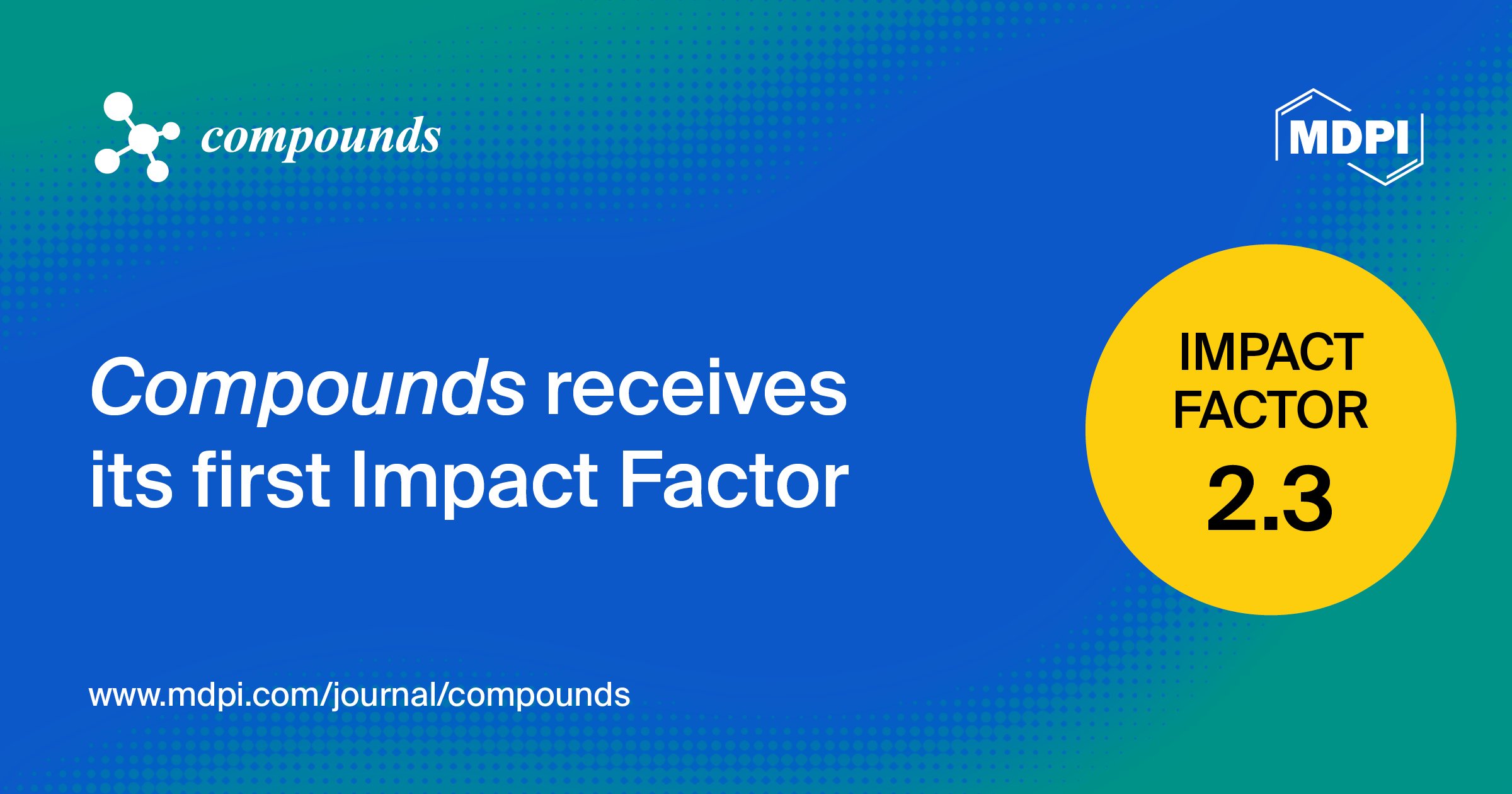 compounds

MDPI

Compounds receives its first Impact Factor

IMPACT FACTOR 2.3

www.mdpi.com/journal/compounds